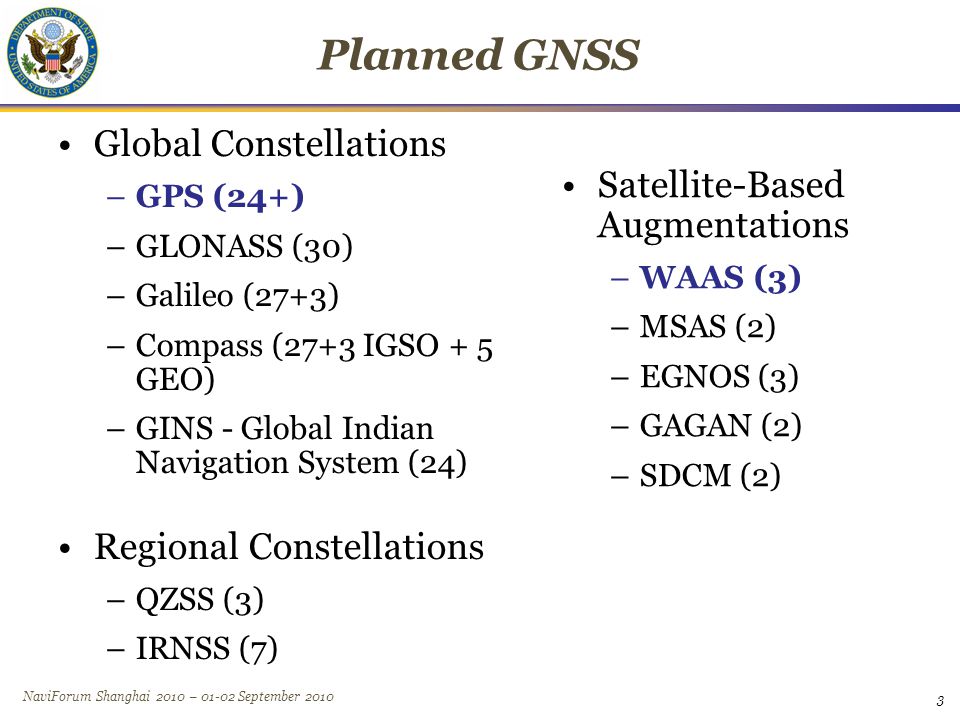 DEPARTMENT OF STATE
UNITED STATES OF AMERICA

Planned GNSS

• Global Constellations
– GPS (24+)
– GLONASS (30)
– Galileo (27+3)
– Compass (27+3 IGSO + 5 GEO)
– GINS - Global Indian Navigation System (24)

• Regional Constellations
– QZSS (3)
– IRNSS (7)

• Satellite-Based Augmentations
– WAAS (3)
– MSAS (2)
– EGNOS (3)
– GAGAN (2)
– SDCM (2)

NaviForum Shanghai 2010 – 01-02 September 2010

3